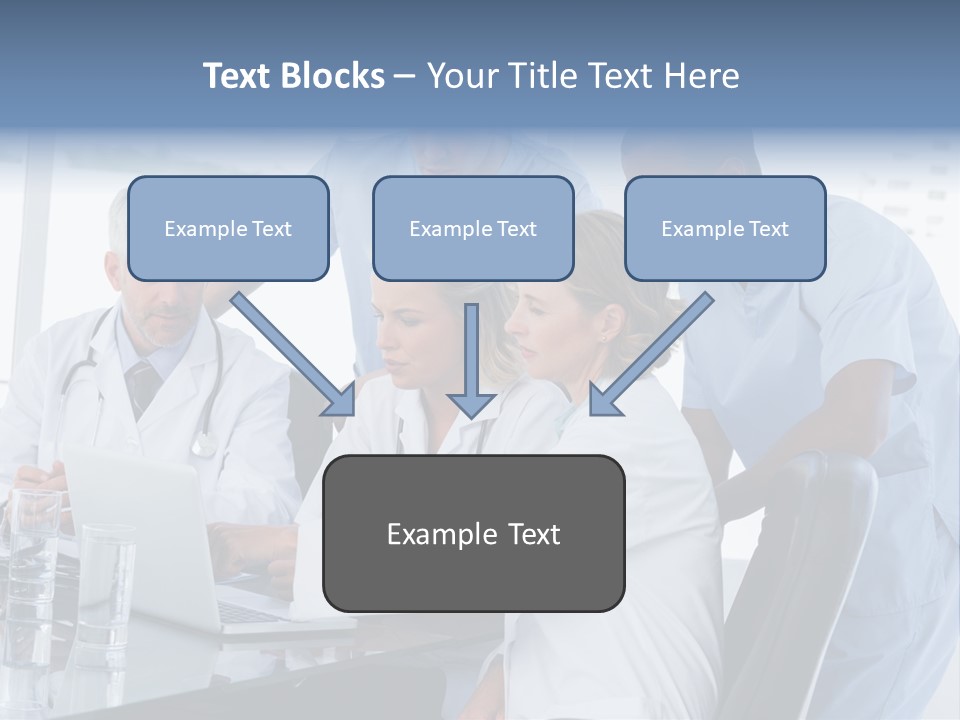 Text Blocks – Your Title Text Here

Example Text

Example Text

Example Text

Example Text